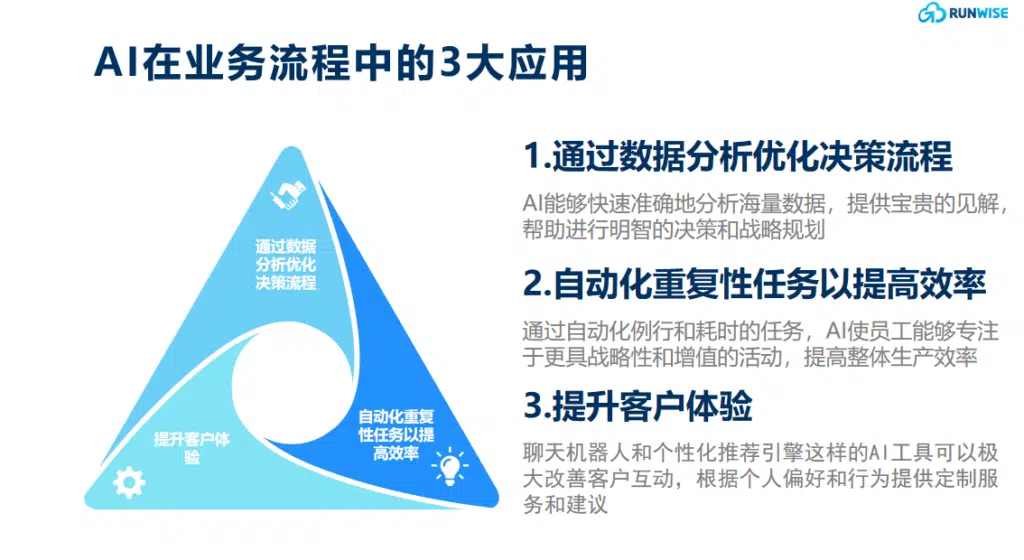 RUNWISE

AI在业务流程中的3大应用

通过数据分析优化决策流程

自动化重复性任务以提高效率

提升客户体验

1.通过数据分析优化决策流程

AI能够快速准确地分析海量数据，提供宝贵的见解，帮助进行明智的决策和战略规划

2.自动化重复性任务以提高效率

通过自动化例行和耗时的任务，AI使员工能够专注于更具战略性和增值的活动，提高整体生产效率

3.提升客户体验

聊天机器人和个性化推荐引擎这样的AI工具可以极大改善客户互动，根据个人偏好和行为提供定制服务和建议